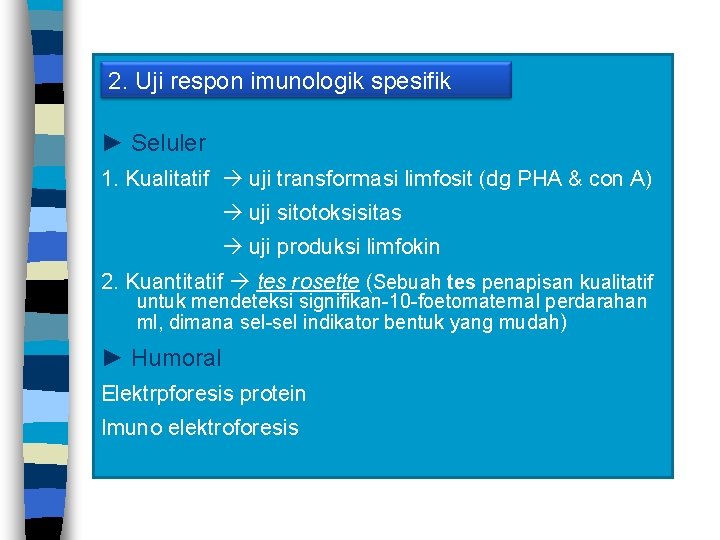 2. Uji respon imunologik spesifik

► Seluler

1. Kualitatif → uji transformasi limfosit (dg PHA & con A)

→ uji sitotoksisitas

→ uji produksi limfokin

2. Kuantitatif → tes rosette (Sebuah tes penapisan kualitatif untuk mendeteksi signifikan-10-foetomaternal perdarahan ml, dimana sel-sel indikator bentuk yang mudah)

► Humoral

Elektrpforesis protein

Imuno elektroforesis